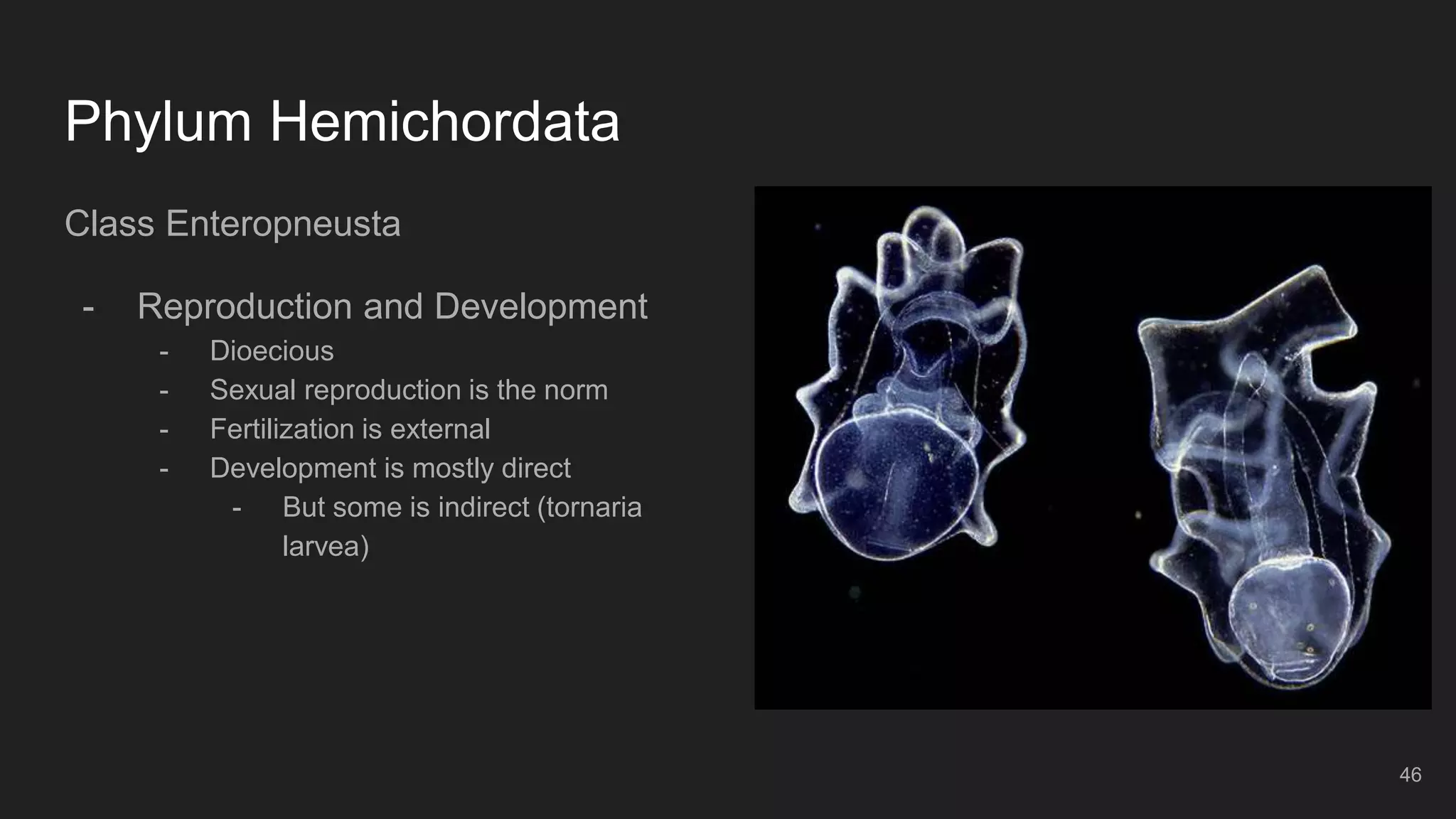 Phylum Hemichordata

Class Enteropneusta

- Reproduction and Development
  - Dioecious
  - Sexual reproduction is the norm
  - Fertilization is external
  - Development is mostly direct
    - But some is indirect (tornaria larvea)

46